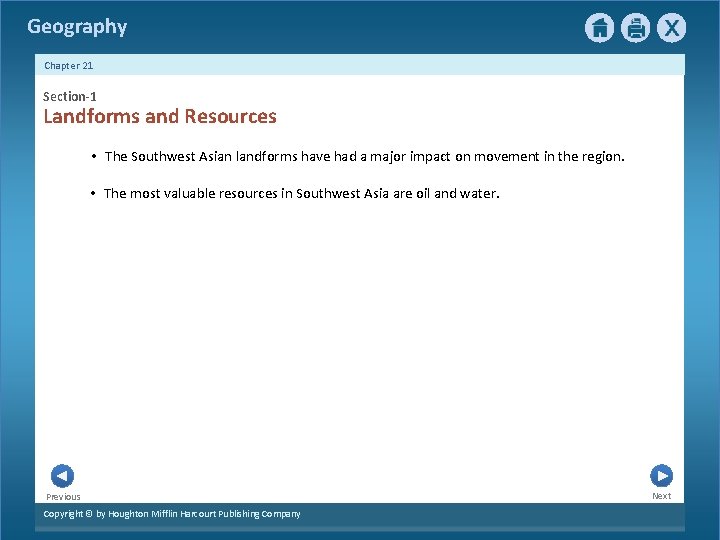 Geography

X

Chapter 21

Section-1
Landforms and Resources

• The Southwest Asian landforms have had a major impact on movement in the region.

• The most valuable resources in Southwest Asia are oil and water.

Previous

Next

Copyright © by Houghton Mifflin Harcourt Publishing Company